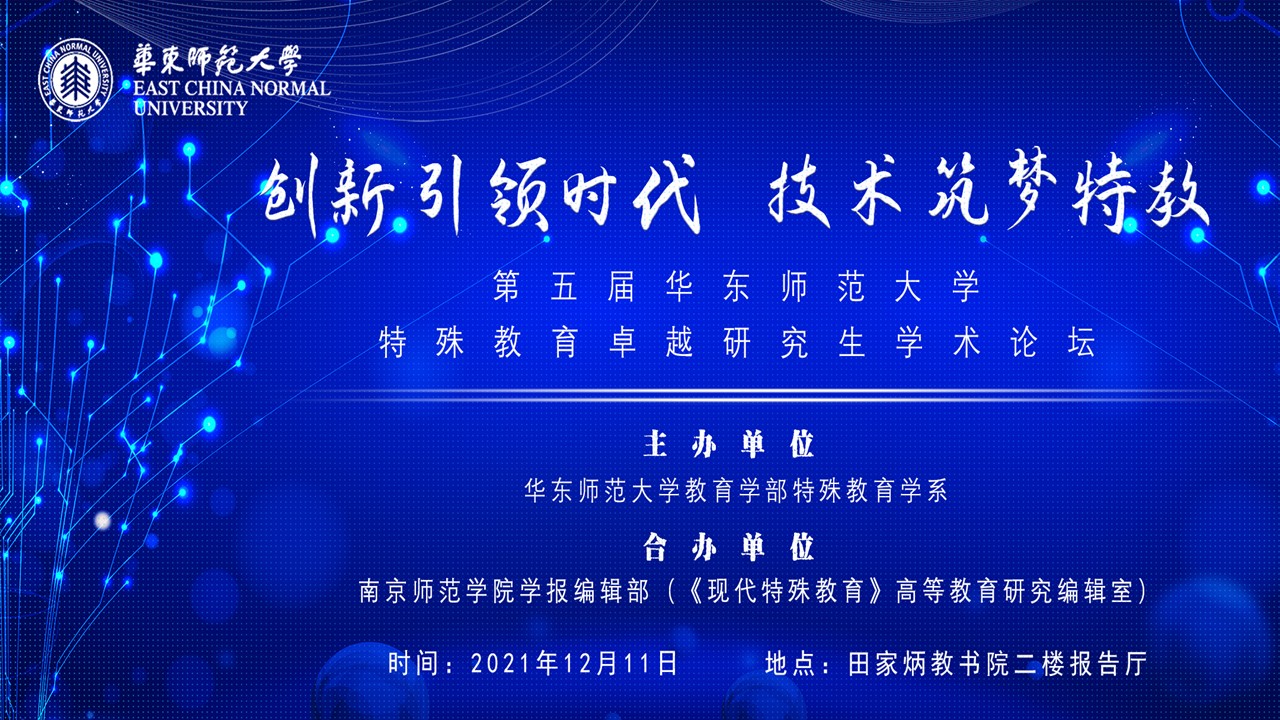 華東師範大學
EAST CHINA NORMAL UNIVERSITY

创新引领时代 技术筑梦特教

第五届华东师范大学
特殊教育卓越研究生学术论坛

主办单位
华东师范大学教育学部特殊教育学系

合办单位
南京师范学院学报编辑部（《现代特殊教育》高等教育研究编辑室）

时间：2021年12月11日 地点：田家炳教书院二楼报告厅